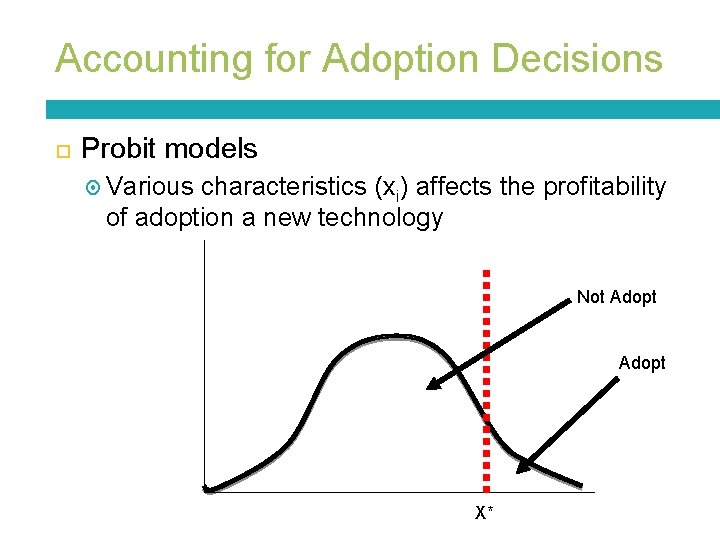 Accounting for Adoption Decisions

Probit models

Various characteristics ($x_i$) affects the profitability of adoption a new technology

Not Adopt

Adopt

X*